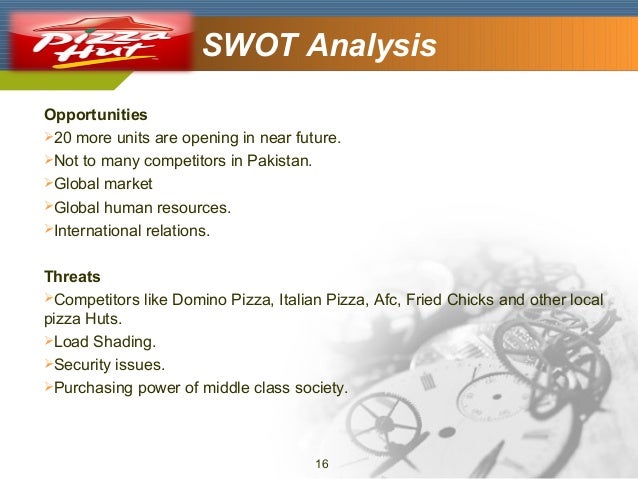 Pizza Hut

SWOT Analysis

Opportunities
➢20 more units are opening in near future.
➢Not to many competitors in Pakistan.
➢Global market
➢Global human resources.
➢International relations.

Threats
➢Competitors like Domino Pizza, Italian Pizza, Afc, Fried Chicks and other local pizza Huts.
➢Load Shading.
➢Security issues.
➢Purchasing power of middle class society.

16